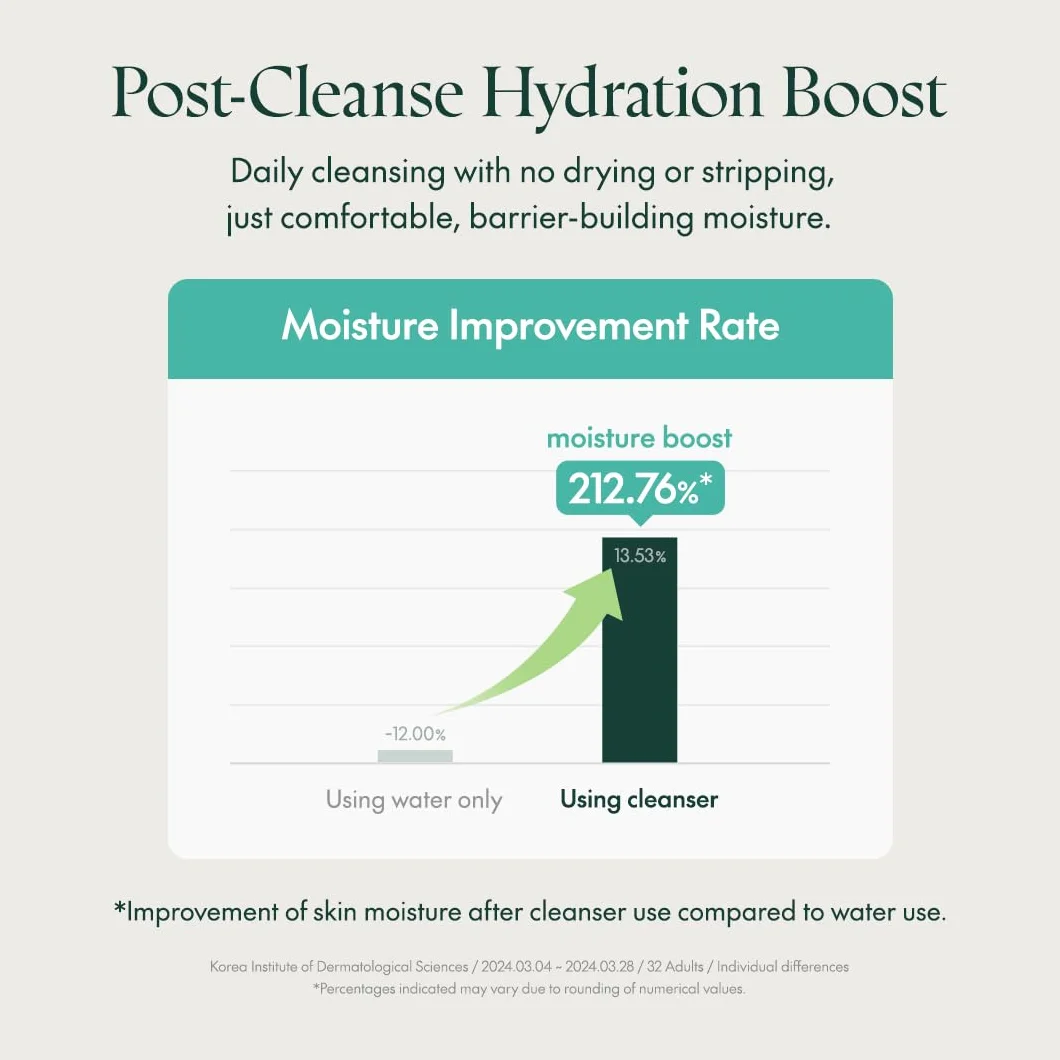 Post-Cleanse Hydration Boost

Daily cleansing with no drying or stripping, just comfortable, barrier-building moisture.

Moisture Improvement Rate

moisture boost
212.76%*

13.53%

-12.00%

Using water only
Using cleanser

*Improvement of skin moisture after cleanser use compared to water use.

Korea Institute of Dermatological Sciences / 2024.03.04 ~ 2024.03.28 / 32 Adults / Individual differences
*Percentages indicated may vary due to rounding of numerical values.